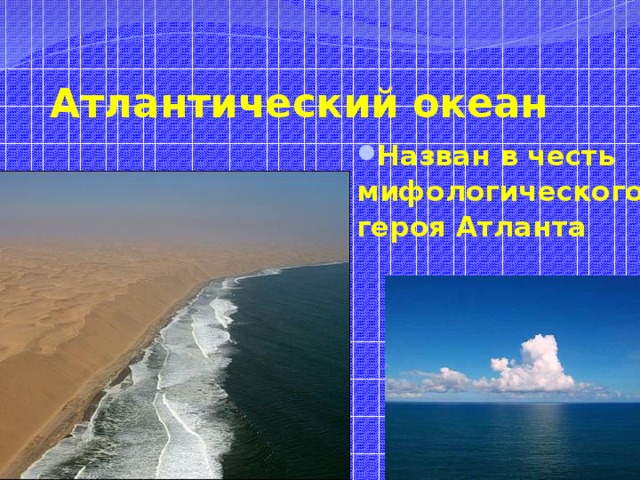 Атлантический океан

Назван в честь мифологического героя Атланта